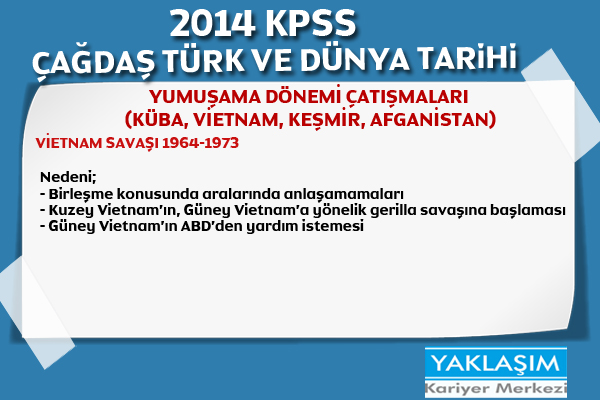 2014 KPSS
ÇAĞDAŞ TÜRK VE DÜNYA TARİHİ

YUMUŞAMA DÖNEMİ ÇATIŞMALARI
(KÜBA, VİETNAM, KEŞMİR, AFGANİSTAN)

VİETNAM SAVAŞI 1964-1973

Nedeni;
- Birleşme konusunda aralarında anlaşamamaları
- Kuzey Vietnam'ın, Güney Vietnam'a yönelik gerilla savaşına başlaması
- Güney Vietnam'ın ABD'den yardım istemesi

YAKLAŞIM
Kariyer Merkezi